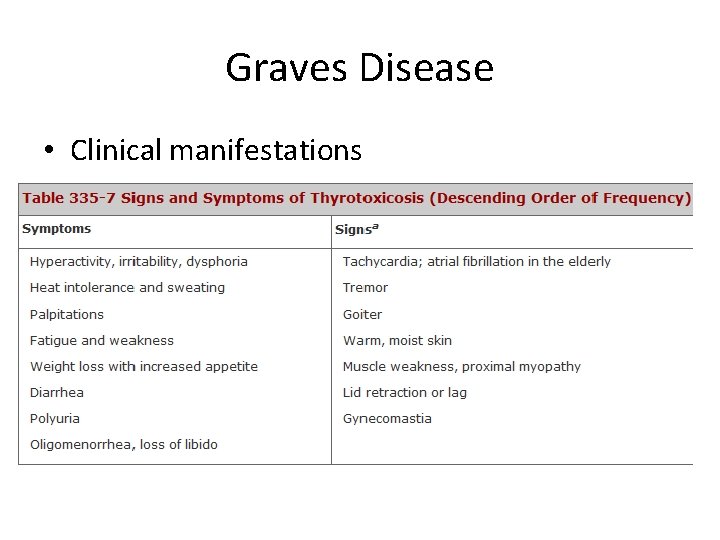 Graves Disease

• Clinical manifestations

Table 335-7 Signs and Symptoms of Thyrotoxicosis (Descending Order of Frequency)

| Symptoms | Signs$^a$ |
|---|---|
| Hyperactivity, irritability, dysphoria | Tachycardia; atrial fibrillation in the elderly |
| Heat intolerance and sweating | Tremor |
| Palpitations | Goiter |
| Fatigue and weakness | Warm, moist skin |
| Weight loss with increased appetite | Muscle weakness, proximal myopathy |
| Diarrhea | Lid retraction or lag |
| Polyuria | Gynecomastia |
| Oligomenorrhea, loss of libido | |